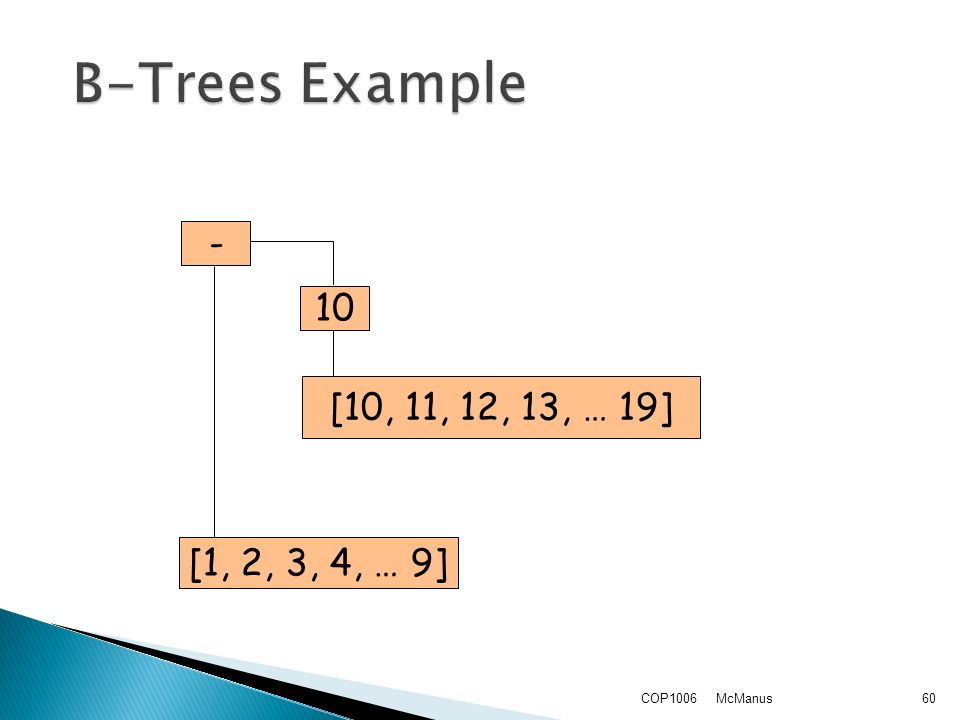 B-Trees Example

-

10

[10, 11, 12, 13, … 19]

[1, 2, 3, 4, … 9]

COP1006 McManus

60